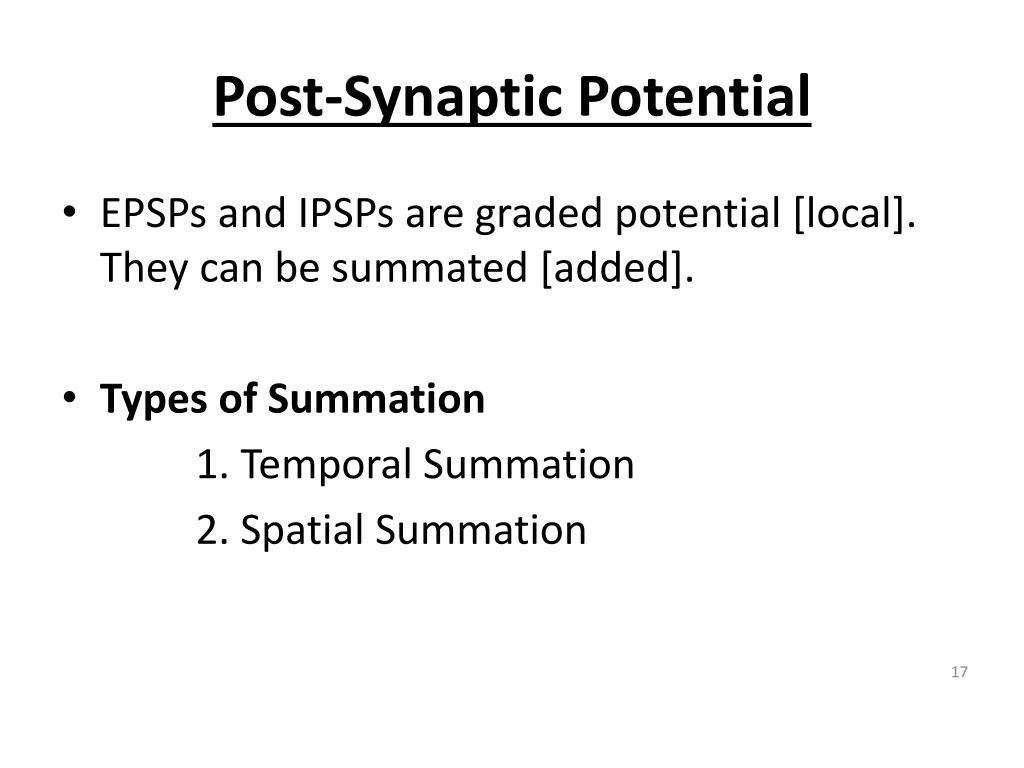 Post-Synaptic Potential

• EPSPs and IPSPs are graded potential [local]. They can be summated [added].

• Types of Summation

1. Temporal Summation

2. Spatial Summation

17